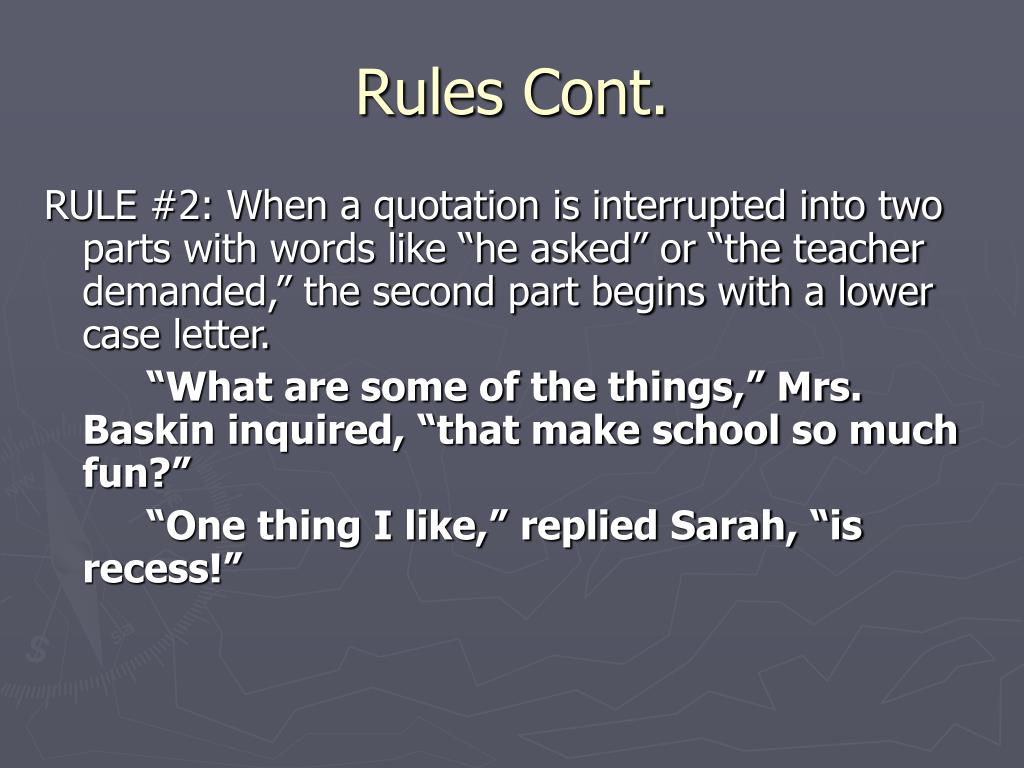 Rules Cont.

RULE #2: When a quotation is interrupted into two parts with words like “he asked” or “the teacher demanded,” the second part begins with a lower case letter.

“What are some of the things,” Mrs. Baskin inquired, “that make school so much fun?”

“One thing I like,” replied Sarah, “is recess!”